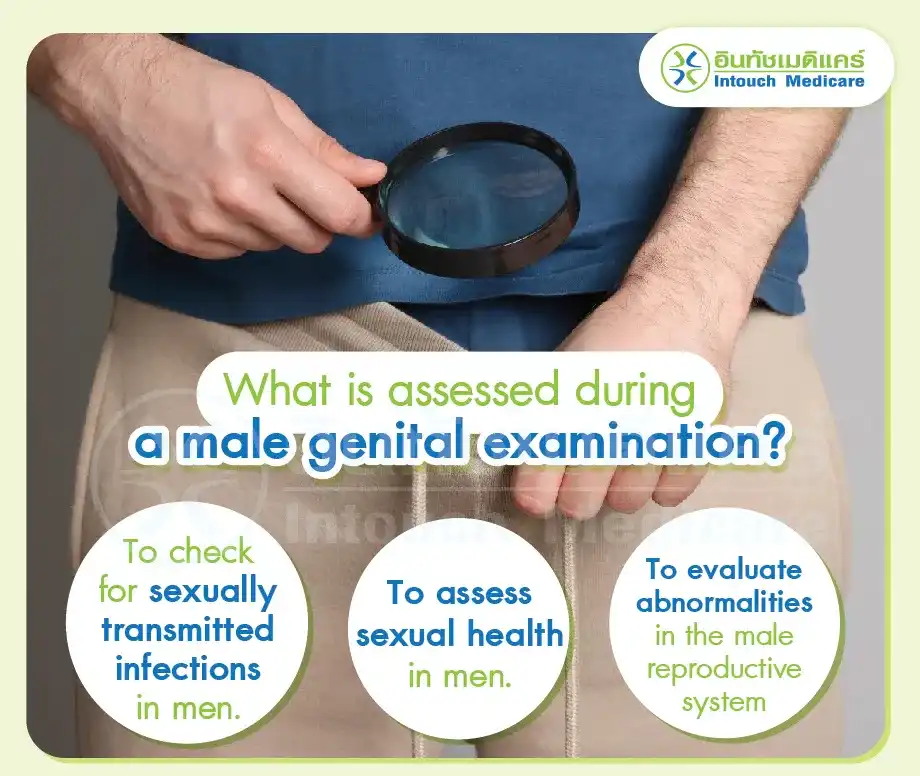 อินทัชเมดิแคร์
Intouch Medicare

What is assessed during
a male genital examination?

Intouch Medicare

To check for sexually transmitted infections in men.

To assess sexual health in men.

To evaluate abnormalities in the male reproductive system